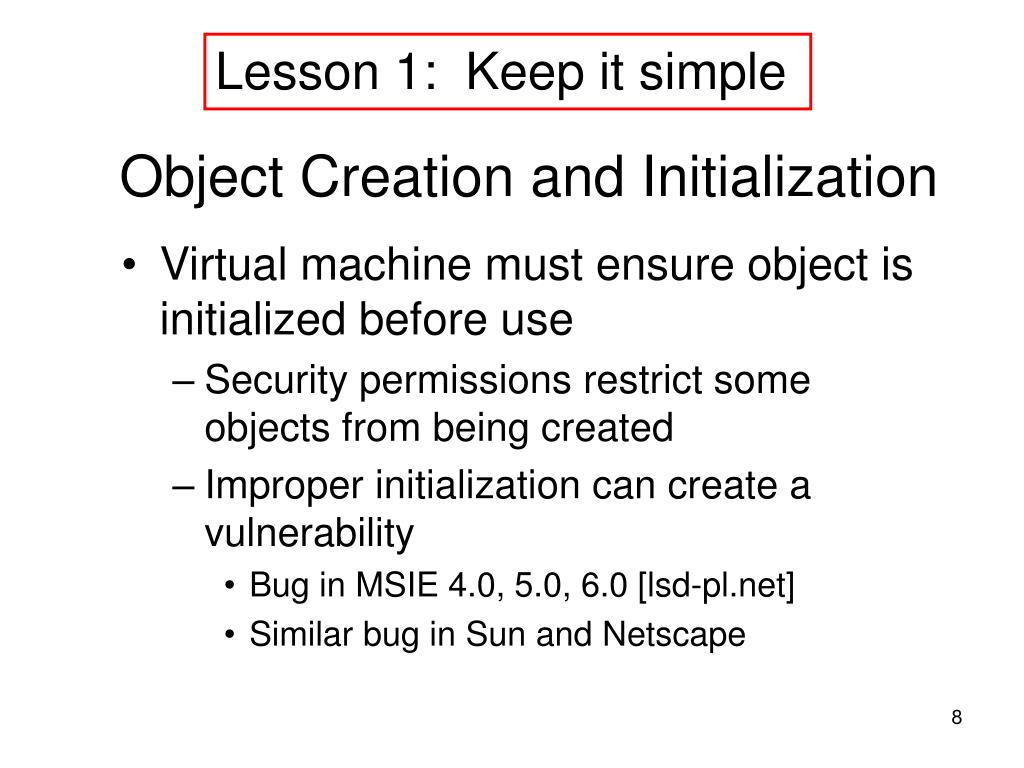 Lesson 1: Keep it simple

Object Creation and Initialization

• Virtual machine must ensure object is initialized before use
– Security permissions restrict some objects from being created
– Improper initialization can create a vulnerability
• Bug in MSIE 4.0, 5.0, 6.0 [lsd-pl.net]
• Similar bug in Sun and Netscape

8